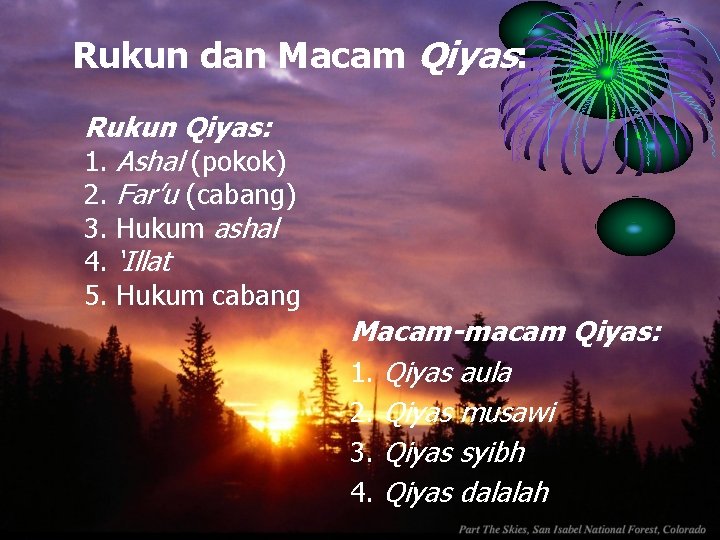 Rukun dan Macam Qiyas:

Rukun Qiyas:
1. Ashal (pokok)
2. Far'u (cabang)
3. Hukum ashal
4. 'Illat
5. Hukum cabang

Macam-macam Qiyas:
1. Qiyas aula
2. Qiyas musawi
3. Qiyas syibh
4. Qiyas dalalah

Part The Skies, San Isabel National Forest, Colorado